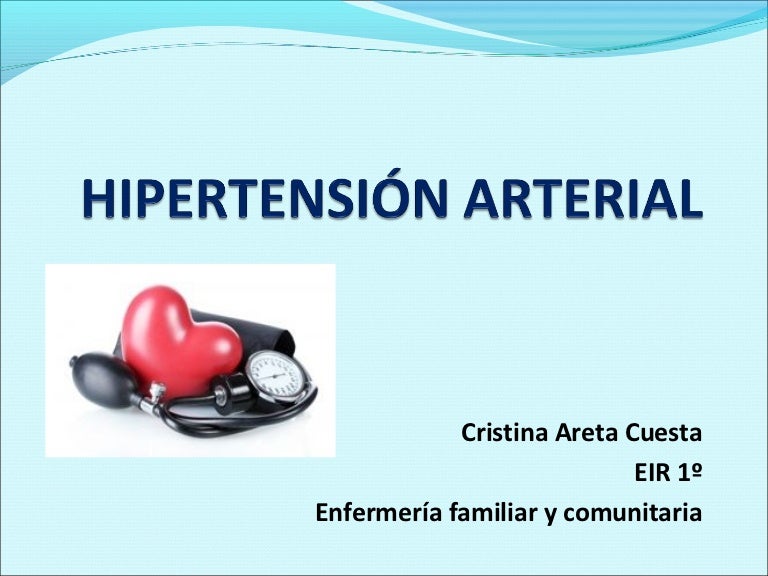 HIPERTENSIÓN ARTERIAL

Cristina Areta Cuesta
EIR 1º
Enfermería familiar y comunitaria